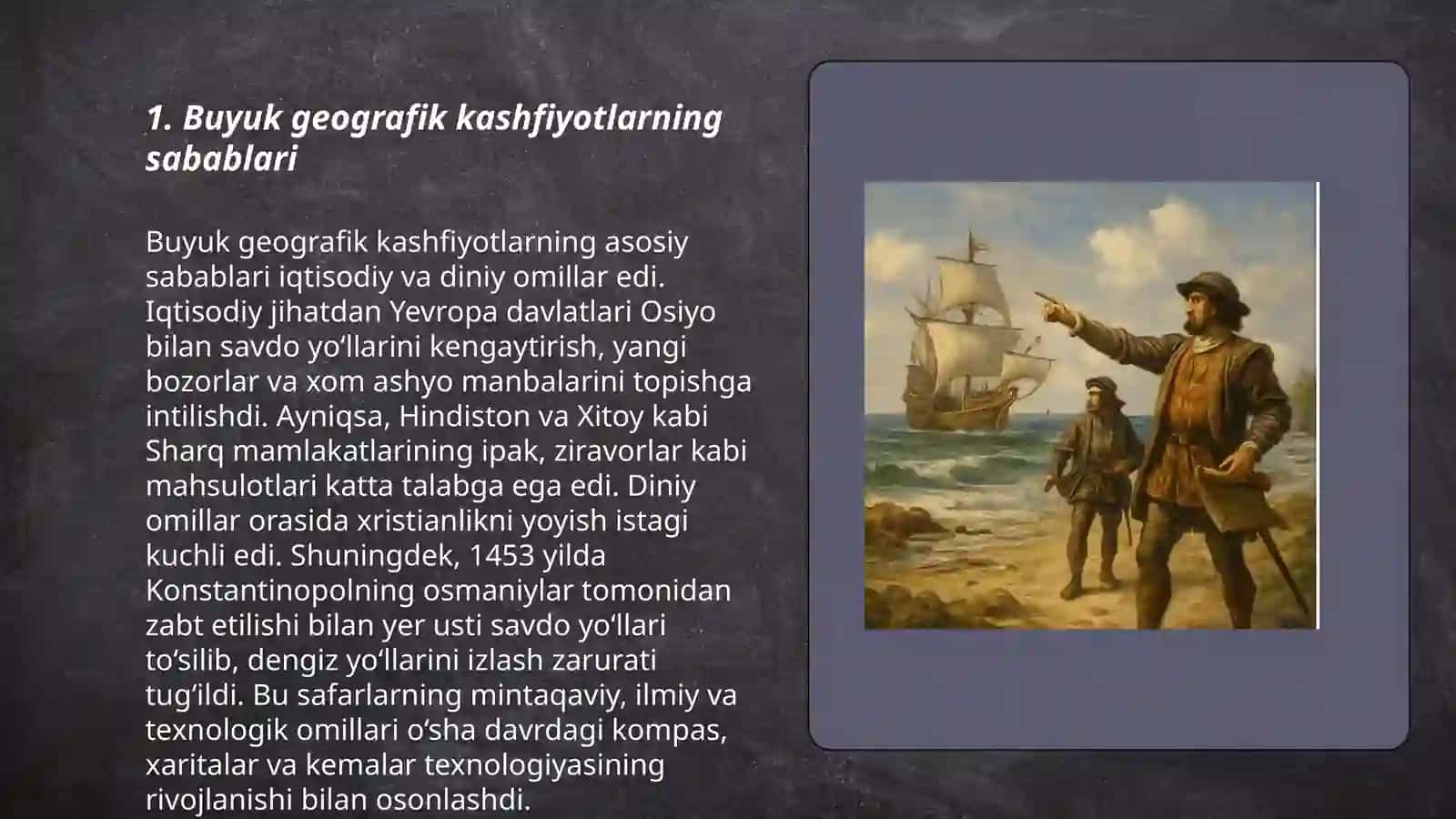 1. Buyuk geografik kashfiyotlarning sabablari

Buyuk geografik kashfiyotlarning asosiy sabablari iqtisodiy va diniy omillar edi. Iqtisodiy jihatdan Yevropa davlatlari Osiyo bilan savdo yo‘llarini kengaytirish, yangi bozorlar va xom ashyo manbalarini topishga intilishdi. Ayniqsa, Hindiston va Xitoy kabi Sharq mamlakatlarining ipak, ziravorlar kabi mahsulotlari katta talabga ega edi. Diniy omillar orasida xristianlikni yoyish istagi kuchli edi. Shuningdek, 1453 yilda Konstantinopolning osmaniylar tomonidan zabt etilishi bilan yer usti savdo yo‘llari to‘silib, dengiz yo‘llarini izlash zarurati tug‘ildi. Bu safarlarning mintaqaviy, ilmiy va texnologik omillari o‘sha davrdagi kompas, xaritalar va kemalar texnologiyasining rivojlanishi bilan osonlashdi.